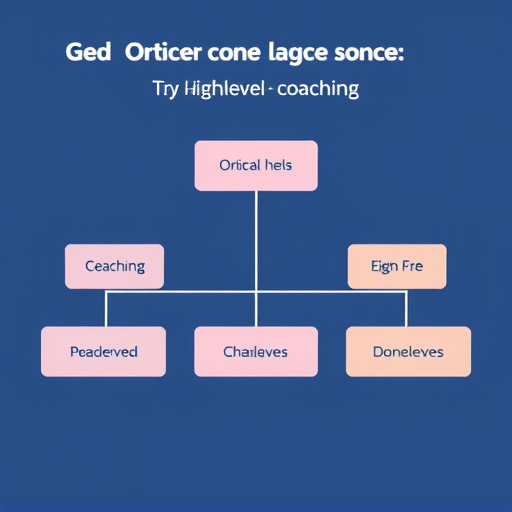 Ged Orticer cone lagce sonce:

Try Highlevel - coaching

Ortical hels

Ceaching

Eign Fre

Peaderved

Charleves

Doneleves